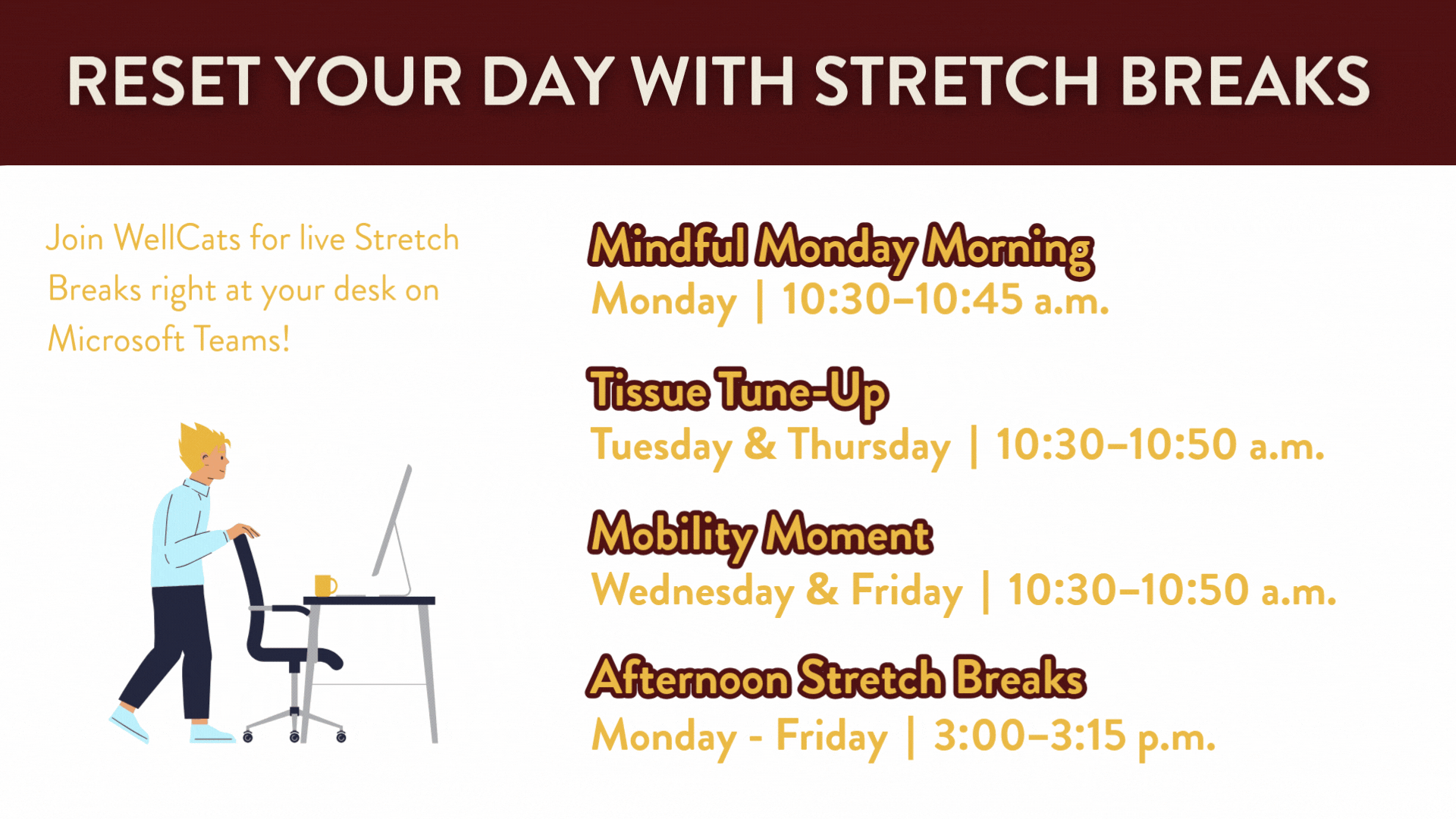 RESET YOUR DAY WITH STRETCH BREAKS

Join WellCats for live Stretch Breaks right at your desk on Microsoft Teams!

Mindful Monday Morning
Monday | 10:30–10:45 a.m.

Tissue Tune-Up
Tuesday & Thursday | 10:30–10:50 a.m.

Mobility Moment
Wednesday & Friday | 10:30–10:50 a.m.

Afternoon Stretch Breaks
Monday - Friday | 3:00–3:15 p.m.